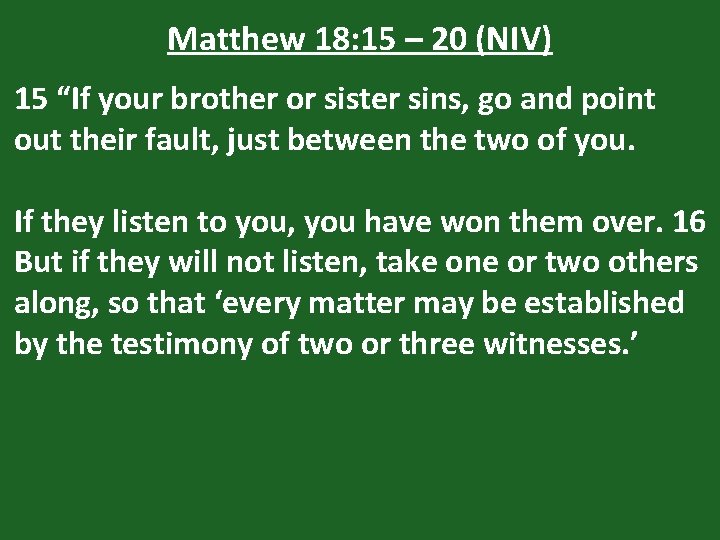 Matthew 18:15 – 20 (NIV)

15 “If your brother or sister sins, go and point out their fault, just between the two of you.

If they listen to you, you have won them over. 16 But if they will not listen, take one or two others along, so that ‘every matter may be established by the testimony of two or three witnesses.’